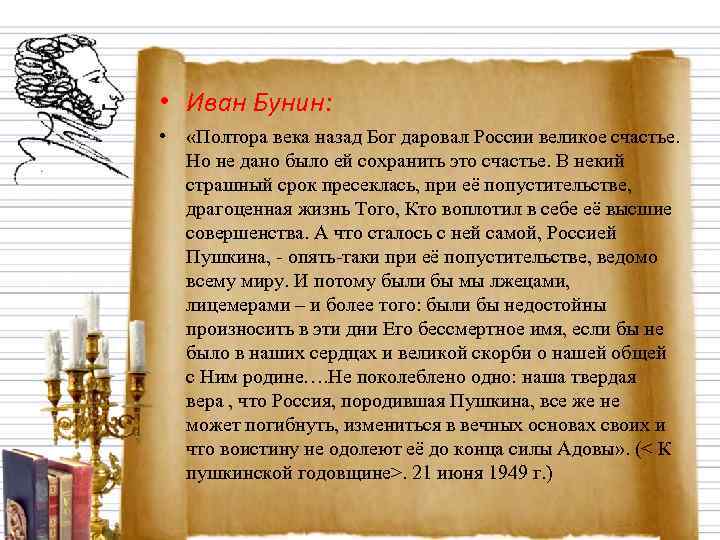 • Иван Бунин:

• «Полтора века назад Бог даровал России великое счастье. Но не дано было ей сохранить это счастье. В некий страшный срок пресеклась, при её попустительстве, драгоценная жизнь Того, Кто воплотил в себе её высшие совершенства. А что сталось с ней самой, Россией Пушкина, - опять-таки при её попустительстве, ведомо всему миру. И потому были бы мы лжецами, лицемерами – и более того: были бы недостойны произносить в эти дни Его бессмертное имя, если бы не было в наших сердцах и великой скорби о нашей общей с Ним родине….Не поколеблено одно: наша твердая вера , что Россия, породившая Пушкина, все же не может погибнуть, измениться в вечных основах своих и что воистину не одолеют её до конца силы Адовы». (< К пушкинской годовщине>. 21 июня 1949 г.)